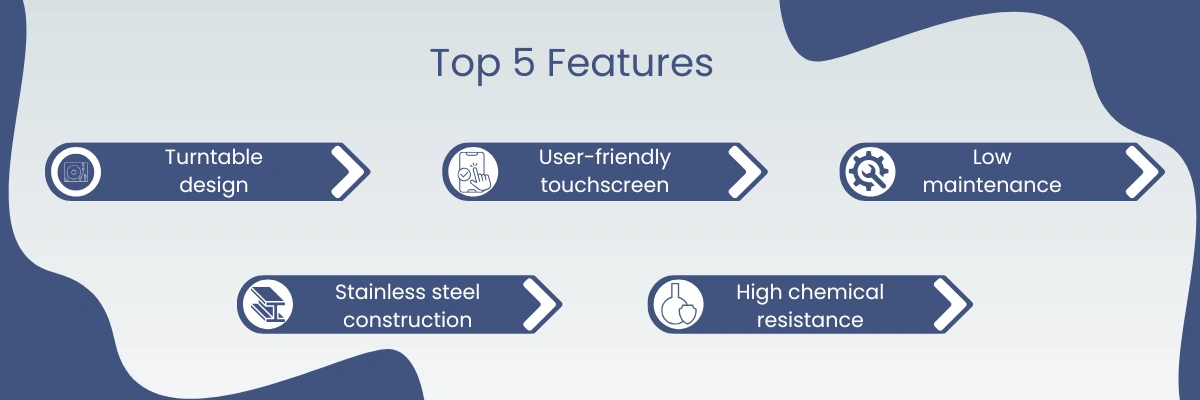 Top 5 Features

Turntable design

User-friendly touchscreen

Low maintenance

Stainless steel construction

High chemical resistance